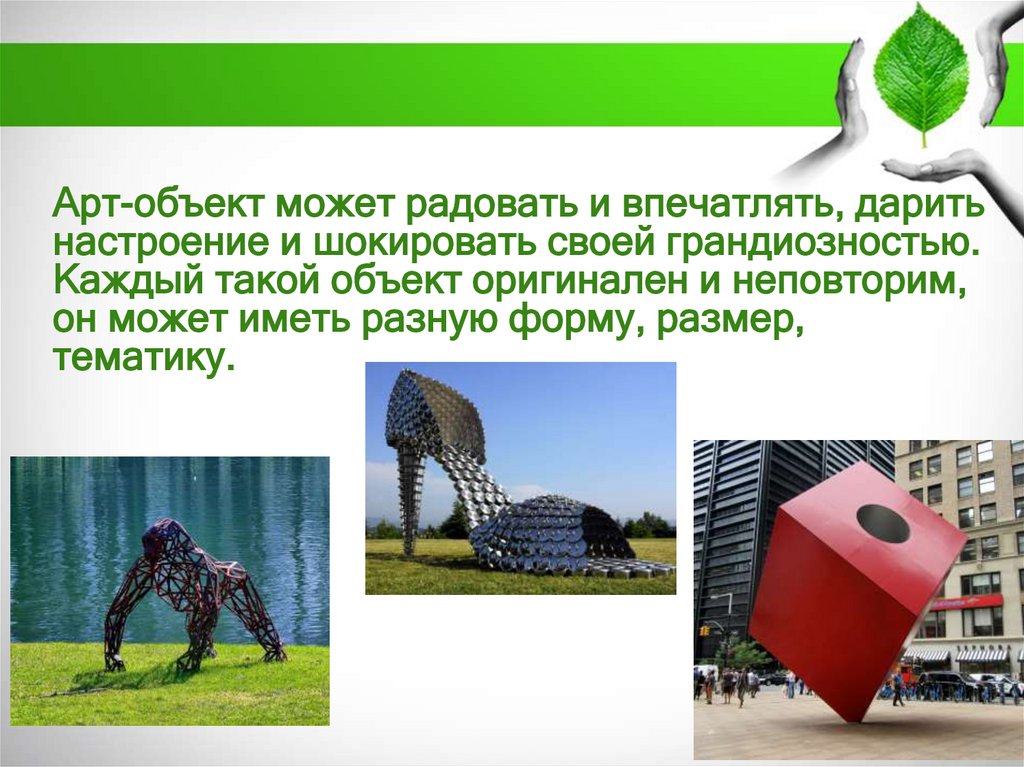 Арт-объект может радовать и впечатлять, дарить настроение и шокировать своей грандиозностью. Каждый такой объект оригинален и неповторим, он может иметь разную форму, размер, тематику.